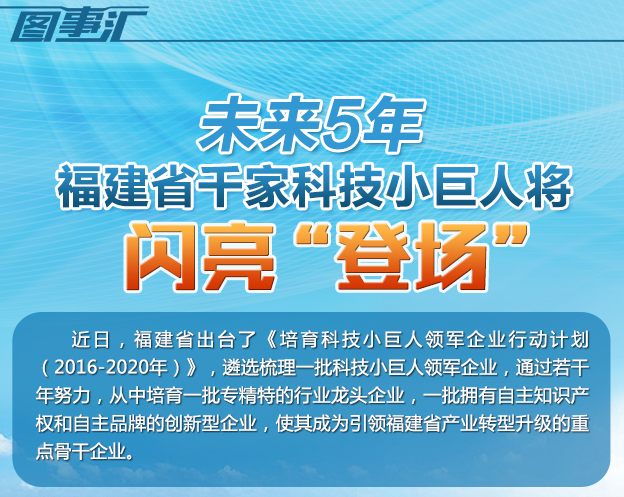 图事汇

未来5年
福建省千家科技小巨人将
闪亮“登场”

近日，福建省出台了《培育科技小巨人领军企业行动计划（2016-2020年）》，遴选梳理一批科技小巨人领军企业，通过若干年努力，从中培育一批专精特的行业龙头企业，一批拥有自主知识产权和自主品牌的创新型企业，使其成为引领福建省产业转型升级的重点骨干企业。